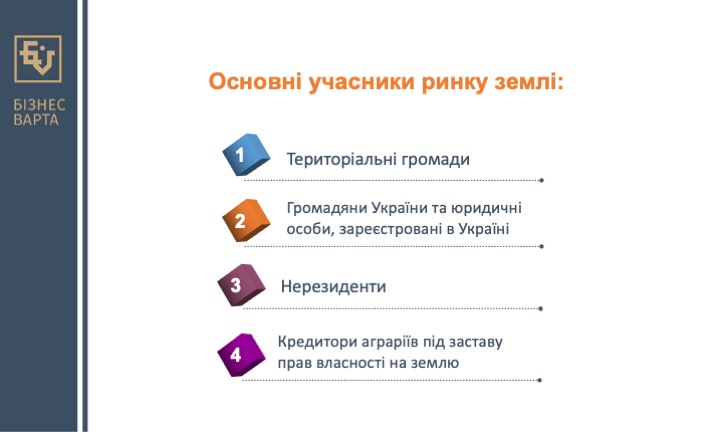 БІЗНЕС
ВАРТА

Основні учасники ринку землі:

1 Територіальні громади

2 Громадяни України та юридичні особи, зареєстровані в Україні

3 Нерезиденти

4 Кредитори аграріїв під заставу прав власності на землю